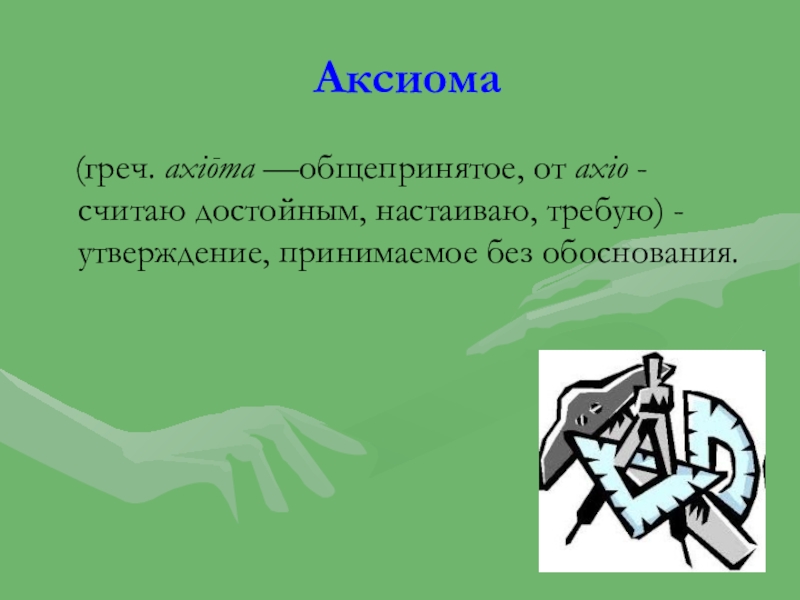 Аксиома

(греч. axiōma —общепринятое, от axio - считаю достойным, настаиваю, требую) - утверждение, принимаемое без обоснования.